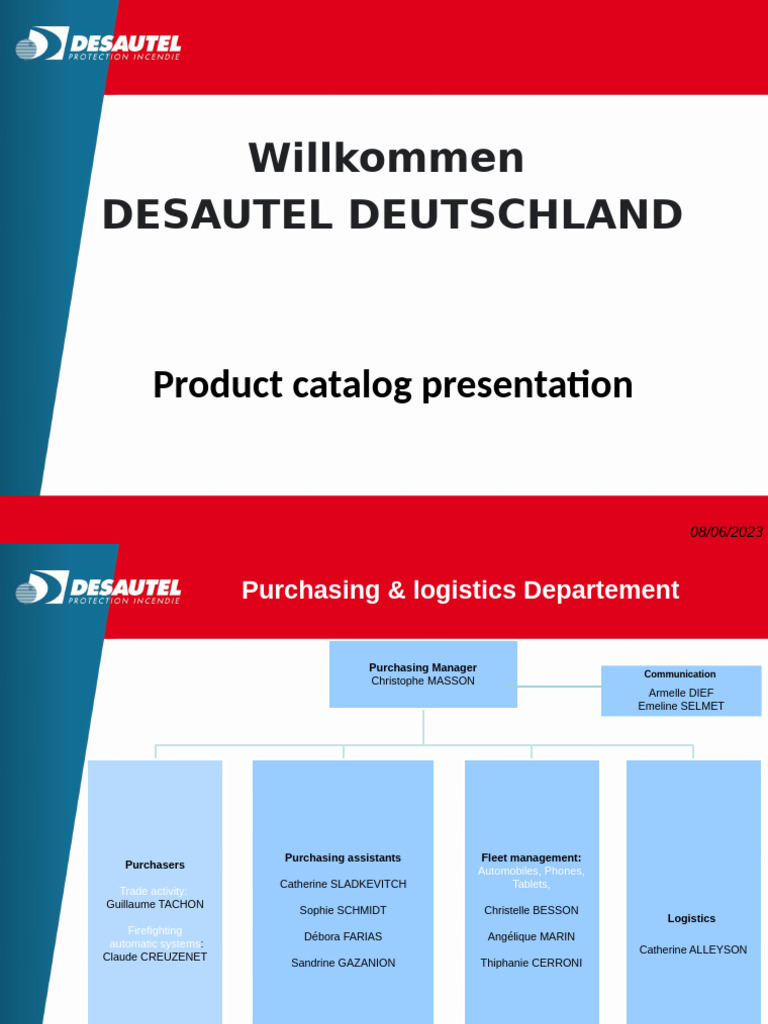 DESAUTEL
PROTECTION INCENDIE

Willkommen
DESAUTEL DEUTSCHLAND

Product catalog presentation

08/06/2023

DESAUTEL
PROTECTION INCENDIE

Purchasing & logistics Departement

Purchasing Manager
Christophe MASSON

Communication
Armelle DIEF
Emeline SELMET

Purchasers

Trade activity:
Guillaume TACHON

Firefighting automatic systems:
Claude CREUZENET

Purchasing assistants

Catherine SLADKEVITCH

Sophie SCHMIDT

Débora FARIAS

Sandrine GAZANION

Fleet management:
Automobiles, Phones, Tablets,

Christelle BESSON

Angélique MARIN

Thiphanie CERRONI

Logistics

Catherine ALLEYSON